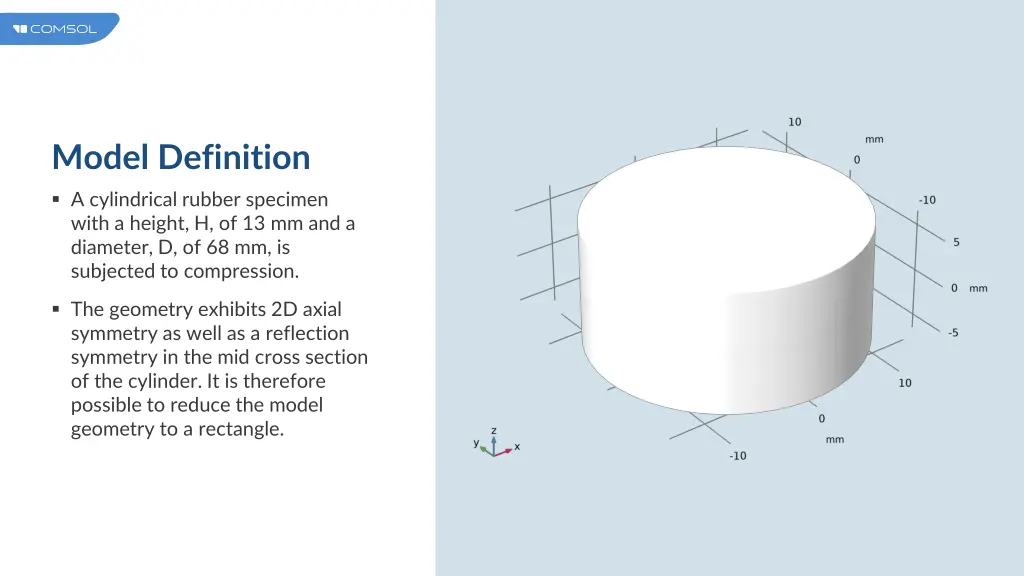 COMSOL

Model Definition

▪ A cylindrical rubber specimen with a height, H, of 13 mm and a diameter, D, of 68 mm, is subjected to compression.

▪ The geometry exhibits 2D axial symmetry as well as a reflection symmetry in the mid cross section of the cylinder. It is therefore possible to reduce the model geometry to a rectangle.

10
mm
0
-10
5
0 mm
-5
10
0
mm
-10
z
y
x